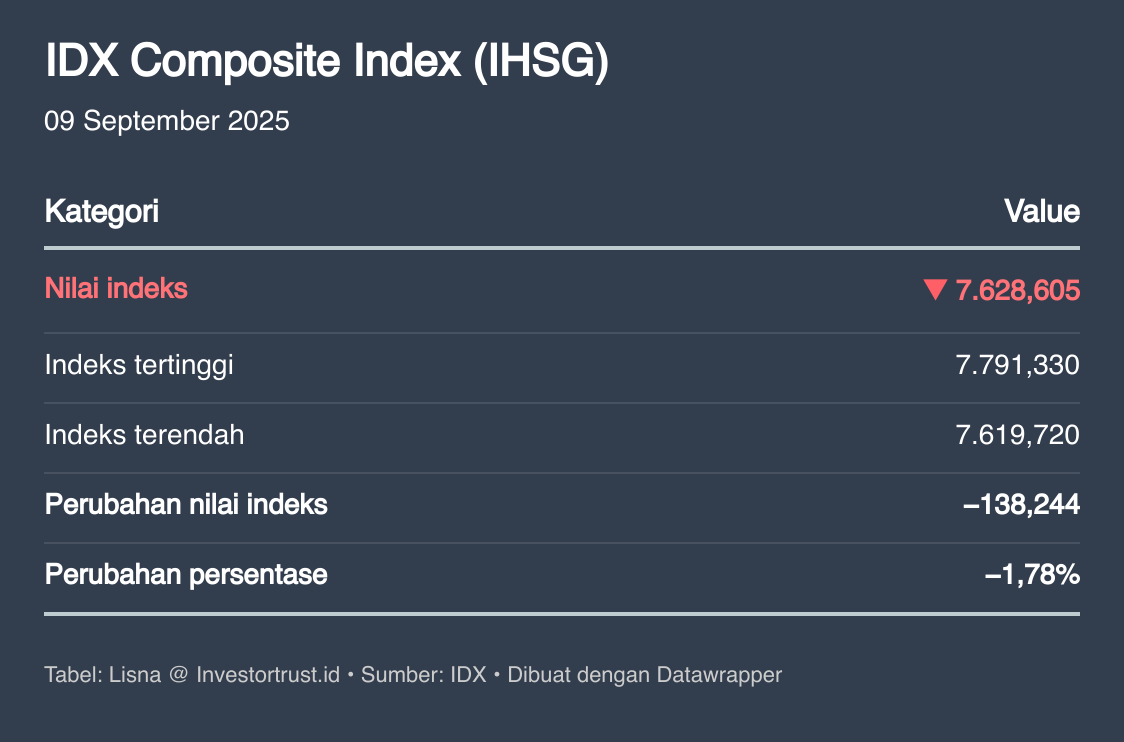 IDX Composite Index (IHSG)
09 September 2025

| Kategori | Value |
|---|---|
| Nilai indeks | ▼ 7.628,605 |
| Indeks tertinggi | 7.791,330 |
| Indeks terendah | 7.619,720 |
| Perubahan nilai indeks | –138,244 |
| Perubahan persentase | –1,78% |

Tabel: Lisna @ Investortrust.id • Sumber: IDX • Dibuat dengan Datawrapper